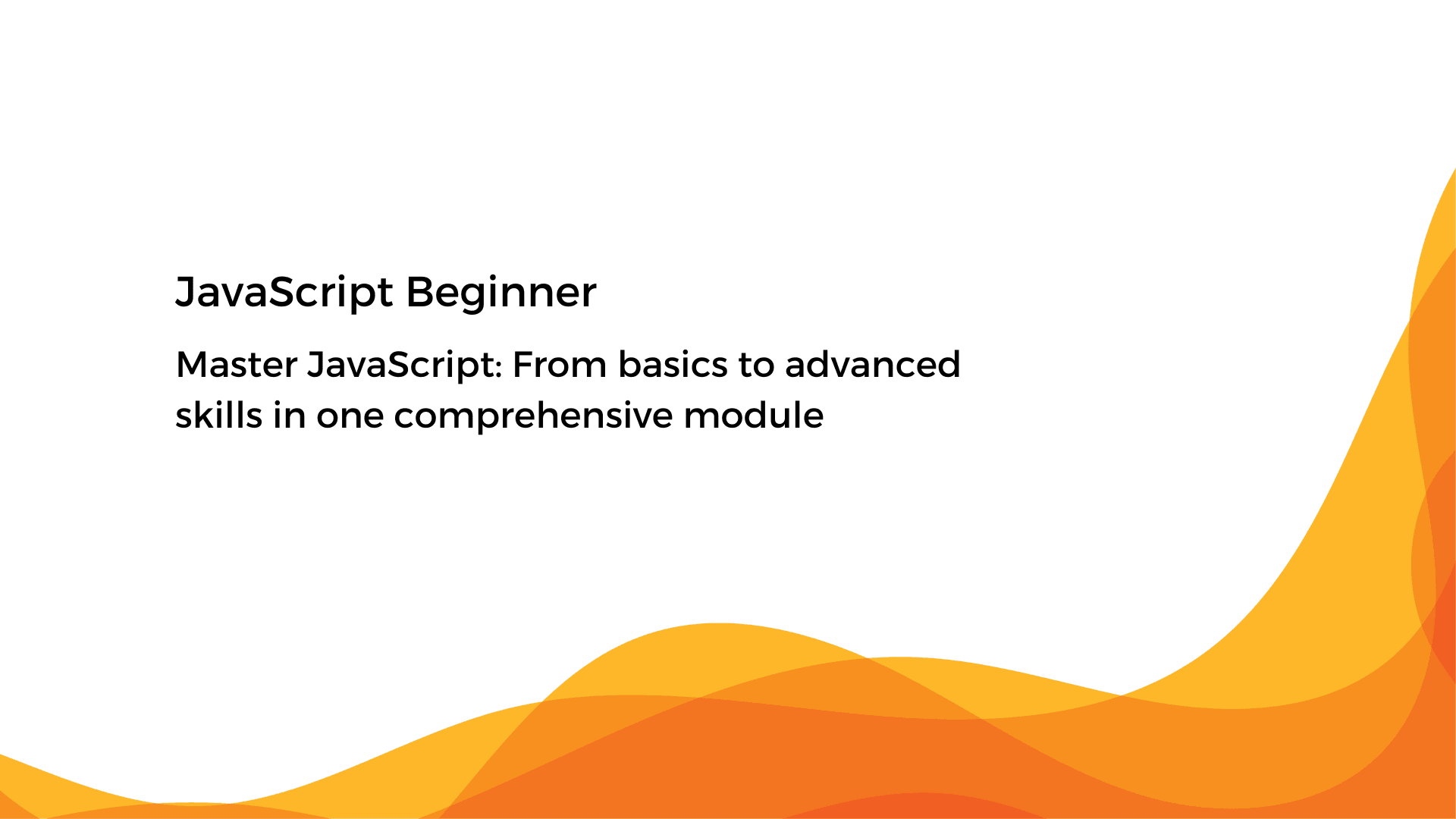 JavaScript Beginner

Master JavaScript: From basics to advanced skills in one comprehensive module